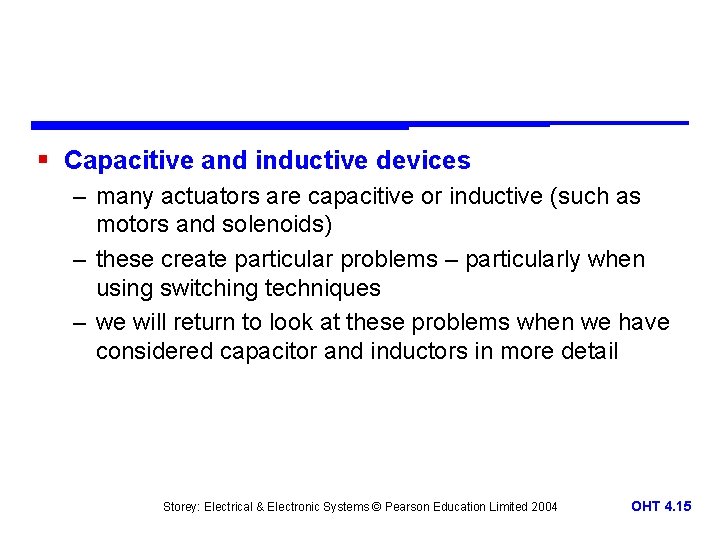 ▪ Capacitive and inductive devices

– many actuators are capacitive or inductive (such as motors and solenoids)

– these create particular problems – particularly when using switching techniques

– we will return to look at these problems when we have considered capacitor and inductors in more detail

Storey: Electrical & Electronic Systems © Pearson Education Limited 2004

OHT 4.15